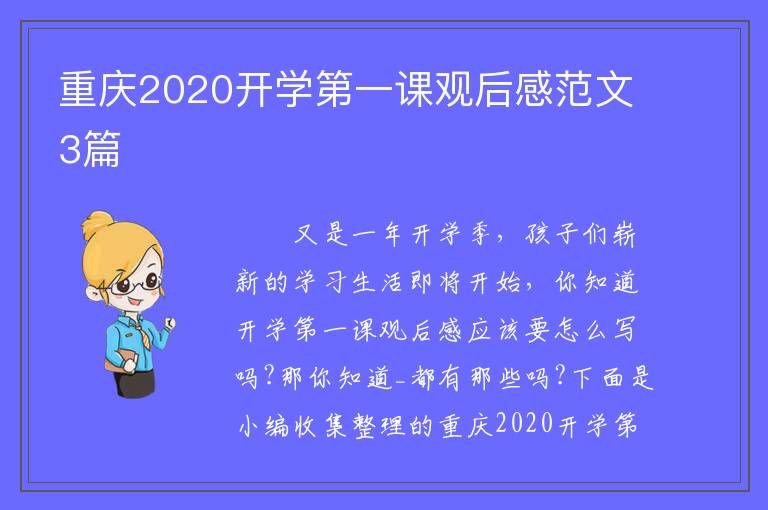 重庆2020开学第一课观后感范文3篇

又是一年开学季，孩子们崭新的学习生活即将开始，你知道开学第一课观后感应该要怎么写吗?那你知道_都有那些吗?下面是小编收集整理的重庆2020开学第